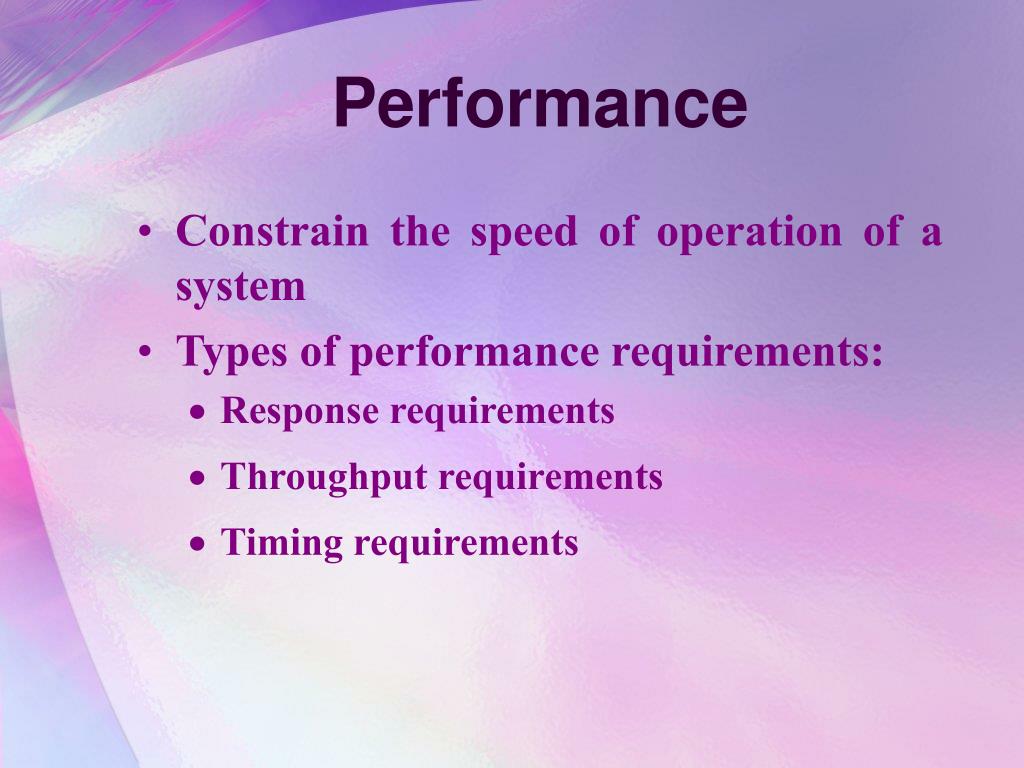 Performance

• Constrain the speed of operation of a system
• Types of performance requirements:
  • Response requirements
  • Throughput requirements
  • Timing requirements